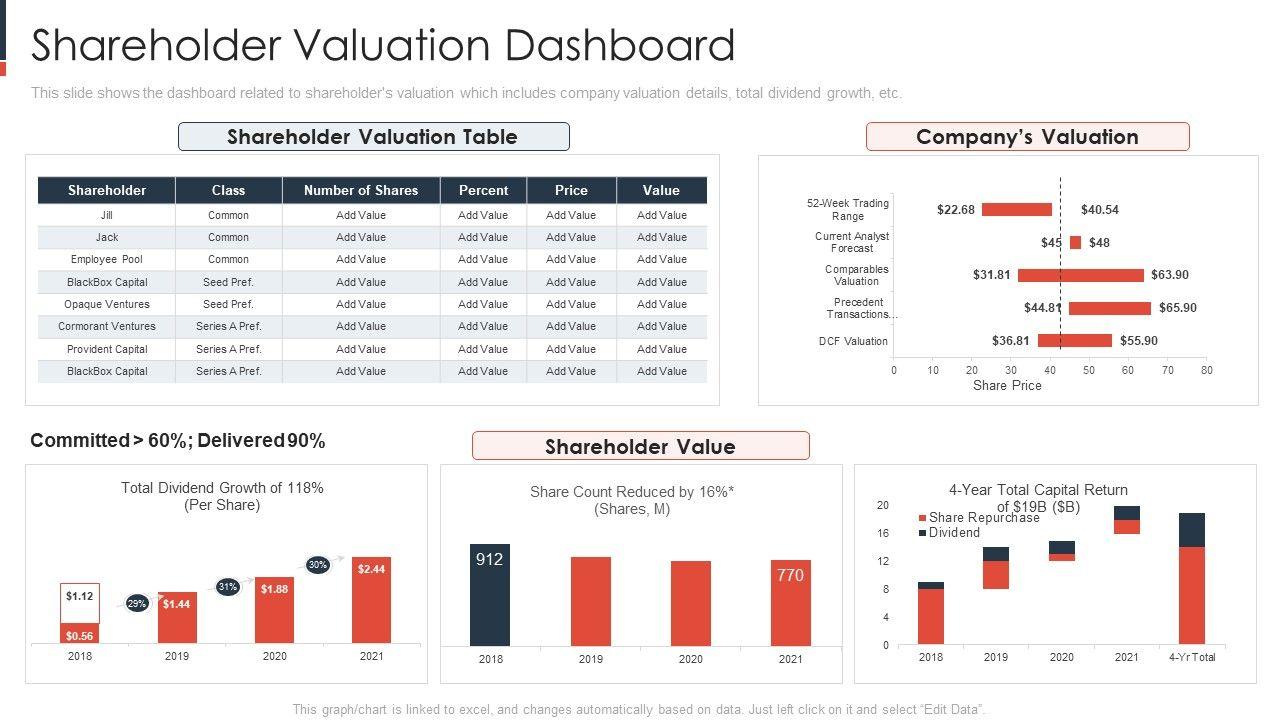 Shareholder Valuation Dashboard

This slide shows the dashboard related to shareholder's valuation which includes company valuation details, total dividend growth, etc.

Shareholder Valuation Table

| Shareholder | Class | Number of Shares | Percent | Price | Value |
|---|---|---|---|---|---|
| Jill | Common | Add Value | Add Value | Add Value | Add Value |
| Jack | Common | Add Value | Add Value | Add Value | Add Value |
| Employee Pool | Common | Add Value | Add Value | Add Value | Add Value |
| BlackBox Capital | Seed Pref. | Add Value | Add Value | Add Value | Add Value |
| Opaque Ventures | Seed Pref. | Add Value | Add Value | Add Value | Add Value |
| Cormorant Ventures | Series A Pref. | Add Value | Add Value | Add Value | Add Value |
| Provident Capital | Series A Pref. | Add Value | Add Value | Add Value | Add Value |
| BlackBox Capital | Series A Pref. | Add Value | Add Value | Add Value | Add Value |

Company's Valuation

52-Week Trading Range $22.68 $40.54
Current Analyst Forecast $45 $48
Comparables Valuation $31.81 $63.90
Precedent Transactions... $44.81 $65.90
DCF Valuation $36.81 $55.90
0 10 20 30 40 50 60 70 80
Share Price

Committed > 60%; Delivered 90%

Shareholder Value

Total Dividend Growth of 118% (Per Share)
$1.12
$0.56
29%
$1.44
31%
$1.88
30%
$2.44
2018 2019 2020 2021

Share Count Reduced by 16%* (Shares, M)
912
770
2018 2019 2020 2021

4-Year Total Capital Return of $19B ($B)
Share Repurchase
Dividend
20
16
12
8
4
0
2018 2019 2020 2021 4-Yr Total

This graph/chart is linked to excel, and changes automatically based on data. Just left click on it and select "Edit Data".